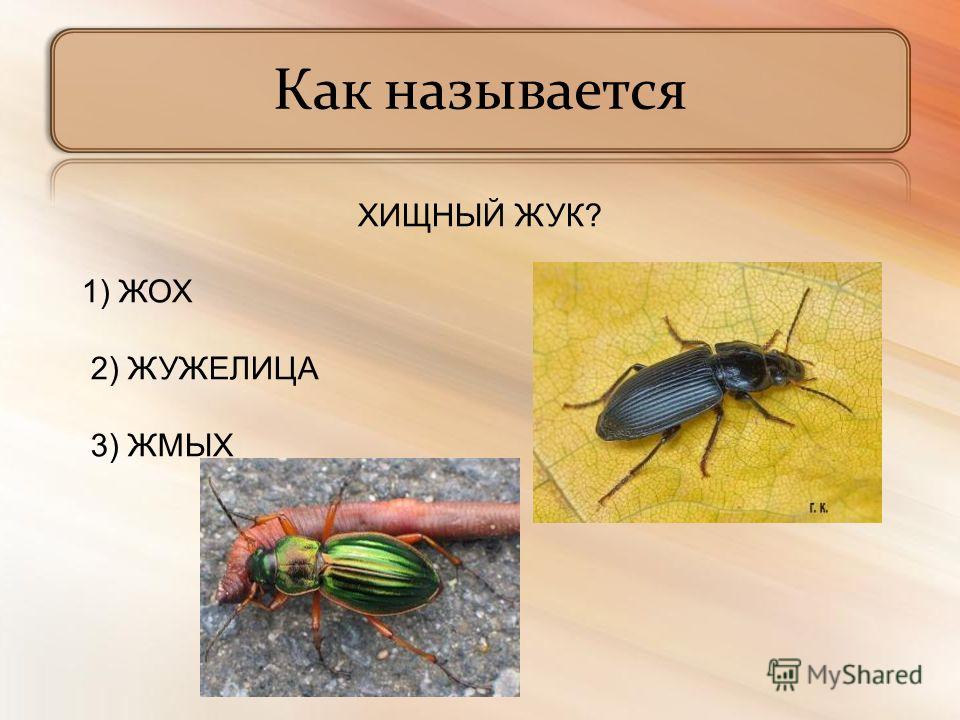 Как называется

ХИЩНЫЙ ЖУК?

1) ЖОХ

2) ЖУЖЕЛИЦА

3) ЖМЫХ

Г. К.

MyShared